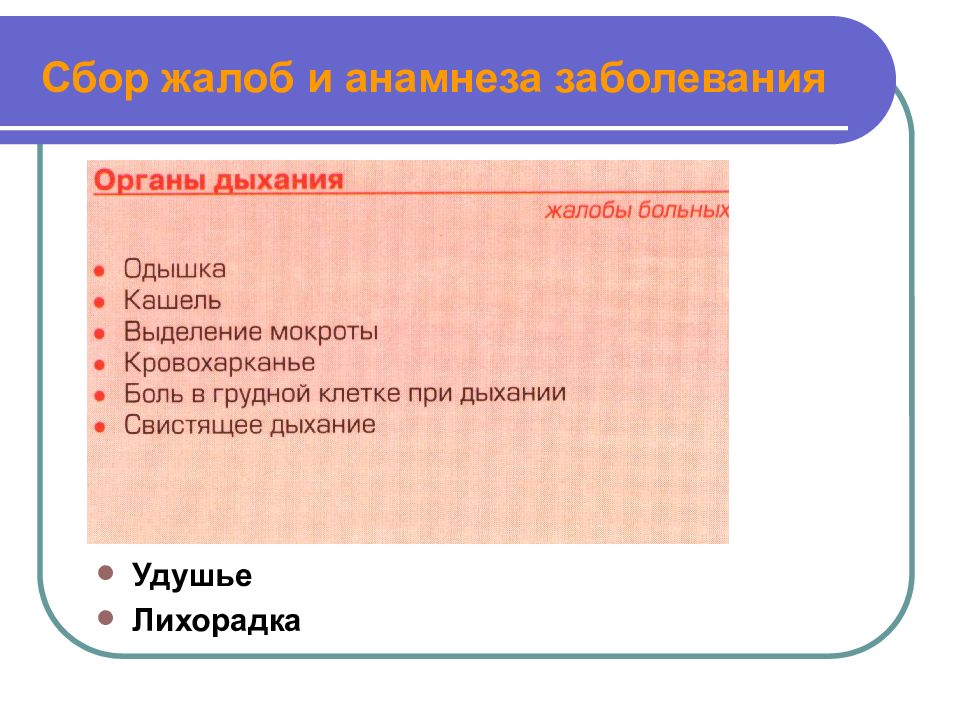 Сбор жалоб и анамнеза заболевания

Органы дыхания

жалобы больных

- Одышка
- Кашель
- Выделение мокроты
- Кровохарканье
- Боль в грудной клетке при дыхании
- Свистящее дыхание

- Удушье
- Лихорадка